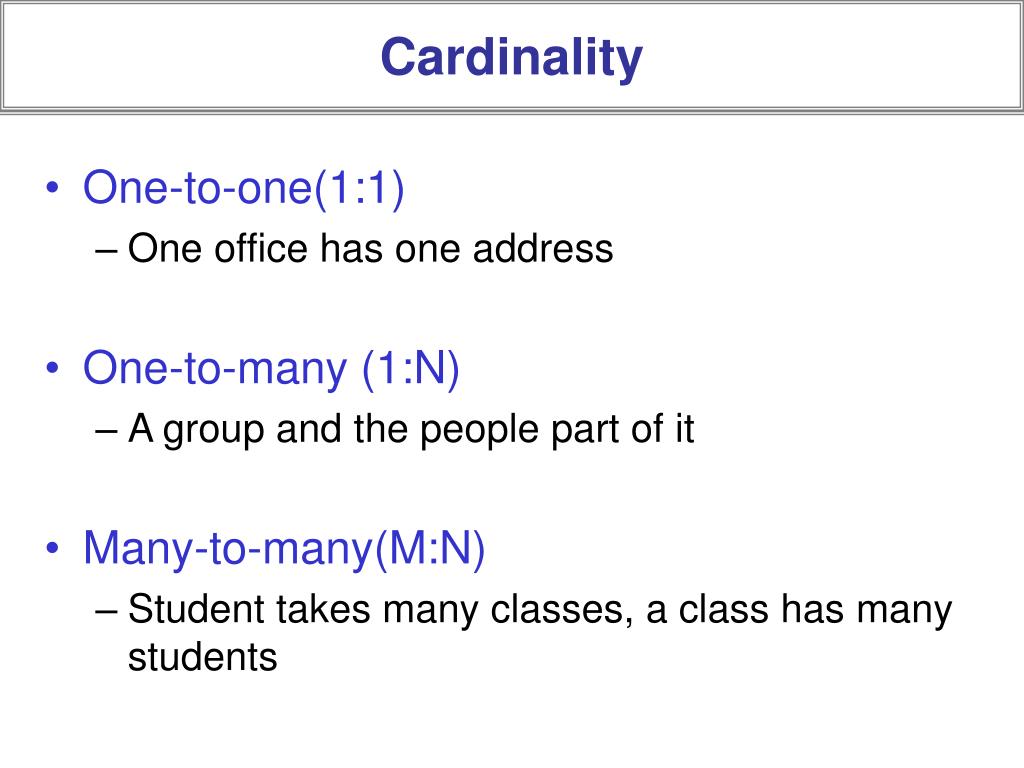 Cardinality

• One-to-one(1:1)
– One office has one address

• One-to-many (1:N)
– A group and the people part of it

• Many-to-many(M:N)
– Student takes many classes, a class has many students